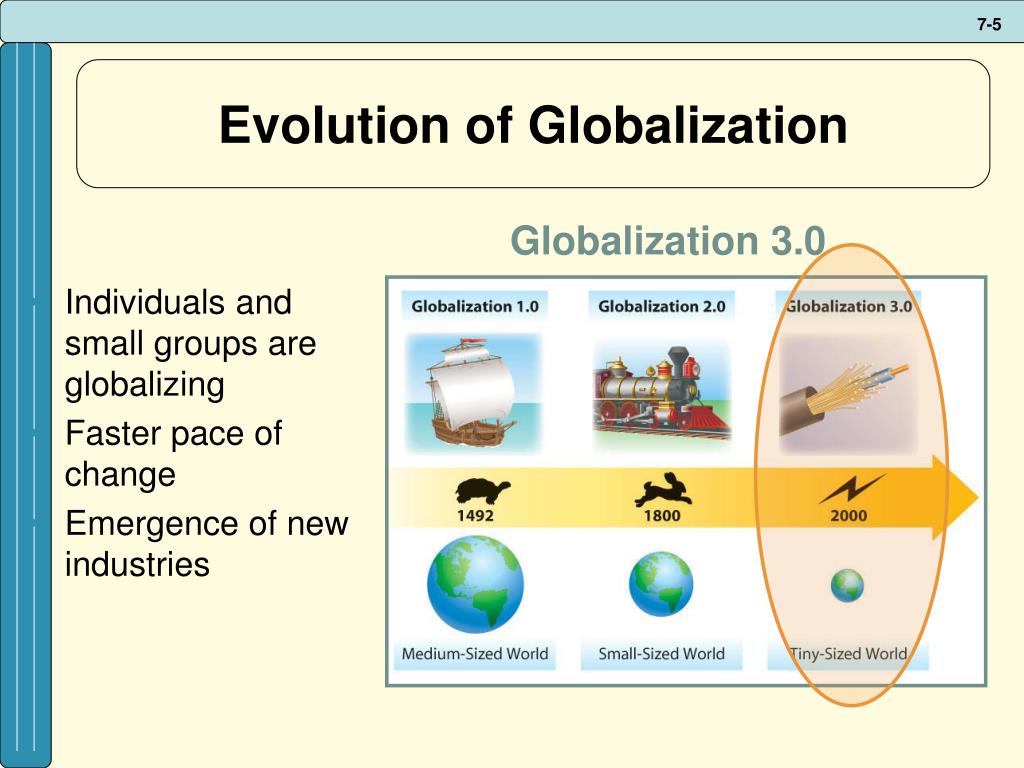 7-5

Evolution of Globalization

Globalization 3.0

Individuals and small groups are globalizing

Faster pace of change

Emergence of new industries

Globalization 1.0

Globalization 2.0

Globalization 3.0

1492

1800

2000

Medium-Sized World

Small-Sized World

Tiny-Sized World